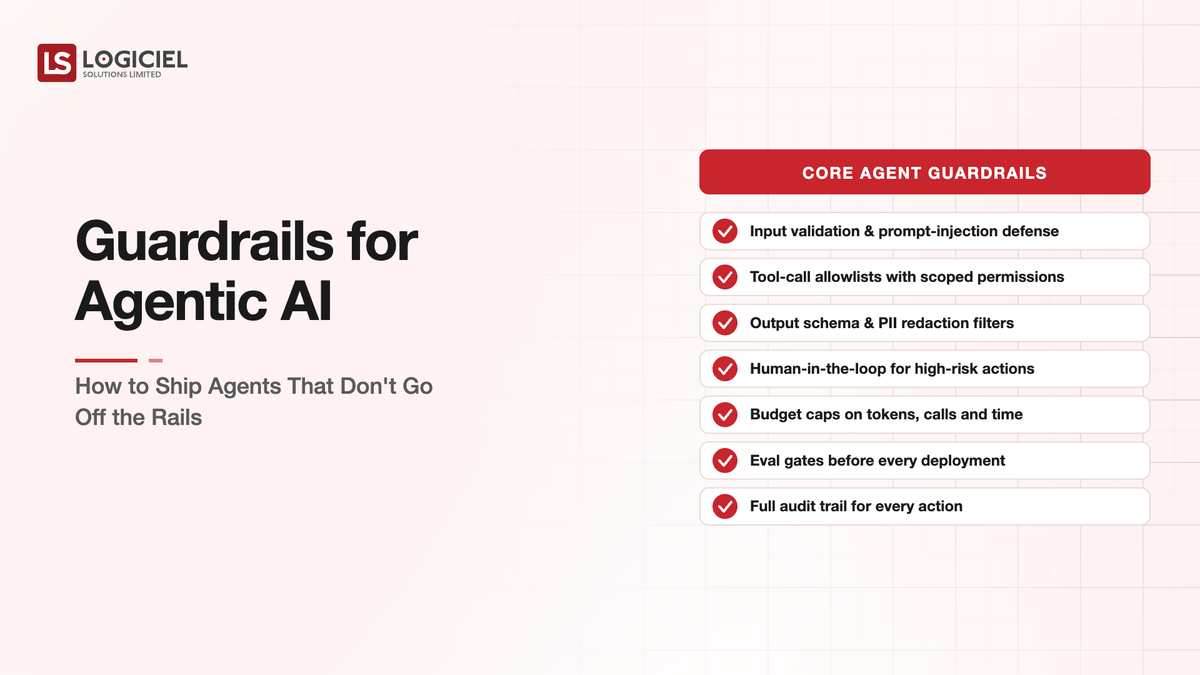 LS LOGICIEL
SOLUTIONS LIMITED

Guardrails for Agentic AI

How to Ship Agents That Don't Go Off the Rails

CORE AGENT GUARDRAILS

Input validation & prompt-injection defense

Tool-call allowlists with scoped permissions

Output schema & PII redaction filters

Human-in-the-loop for high-risk actions

Budget caps on tokens, calls and time

Eval gates before every deployment

Full audit trail for every action